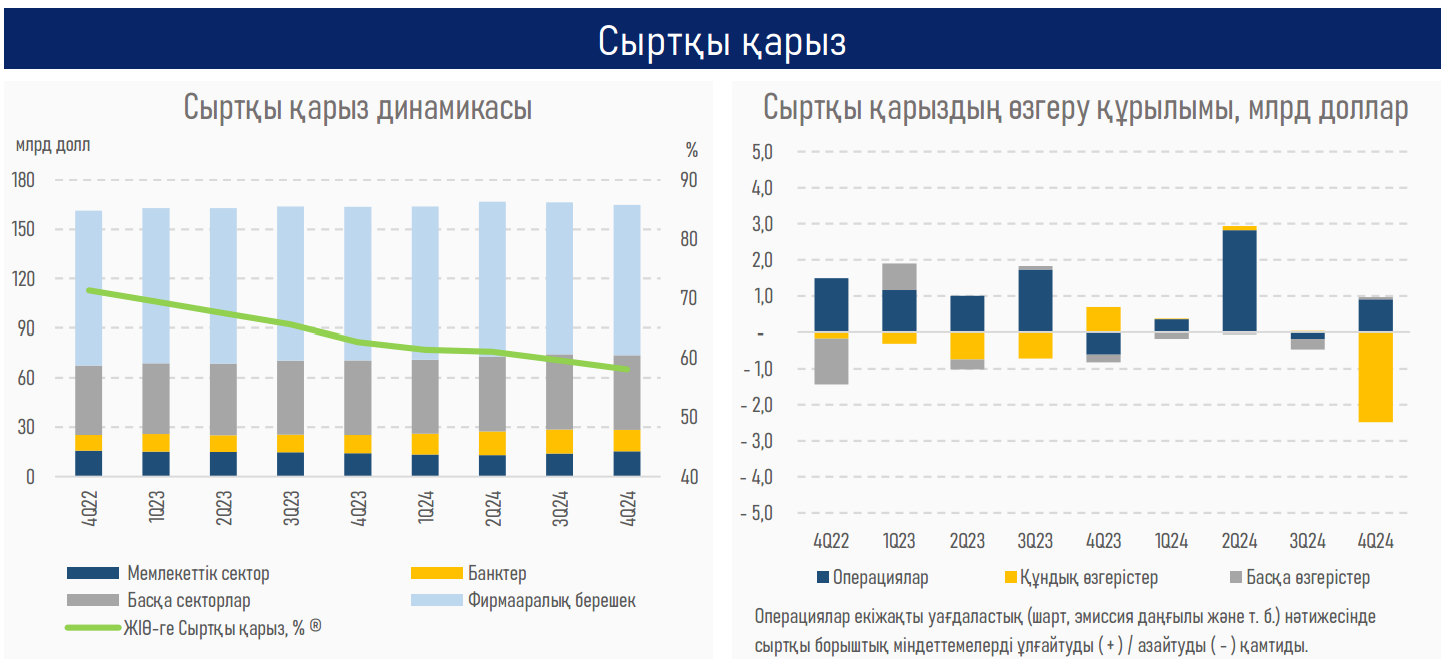 Сыртқы қарыз

Сыртқы қарыз динамикасы

млрд долл

%

180
150
120
90
60
30
0

90
80
70
60
50
40

4Q22 1Q23 2Q23 3Q23 4Q23 1Q24 2Q24 3Q24 4Q24

Мемлекеттік сектор
Банктер
Басқа секторлар
Фирмааралық берешек
ЖІӨ-ге Сыртқы қарыз, % ®

Сыртқы қарыздың өзгеру құрылымы, млрд доллар

5,0
4,0
3,0
2,0
1,0
-
- 1,0
- 2,0
- 3,0
- 4,0
- 5,0

4Q22 1Q23 2Q23 3Q23 4Q23 1Q24 2Q24 3Q24 4Q24

Операциялар
Құндық өзгерістер
Басқа өзгерістер

Операциялар екіжақты уағдаластық (шарт, эмиссия даңғылы және т. б.) нәтижесінде сыртқы борыштық міндеттемелерді ұлғайтуды ( + ) / азайтуды ( - ) қамтиды.